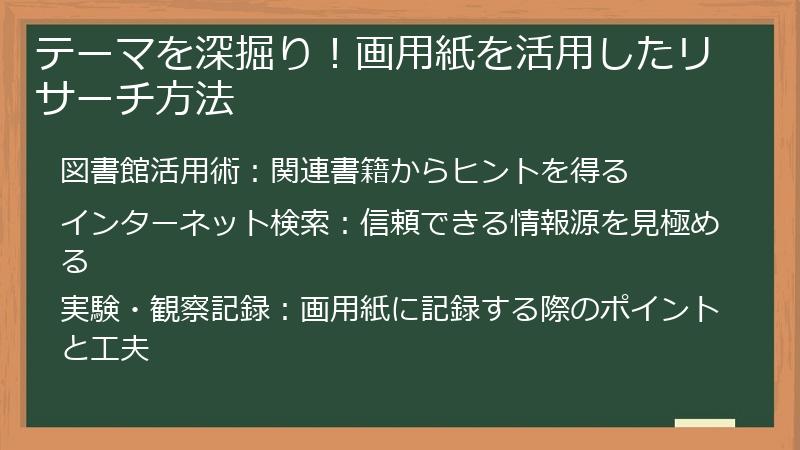 テーマを深掘り！画用紙を活用したリサーチ方法

図書館活用術：関連書籍からヒントを得る

インターネット検索：信頼できる情報源を見極める

実験・観察記録：画用紙に記録する際のポイントと工夫